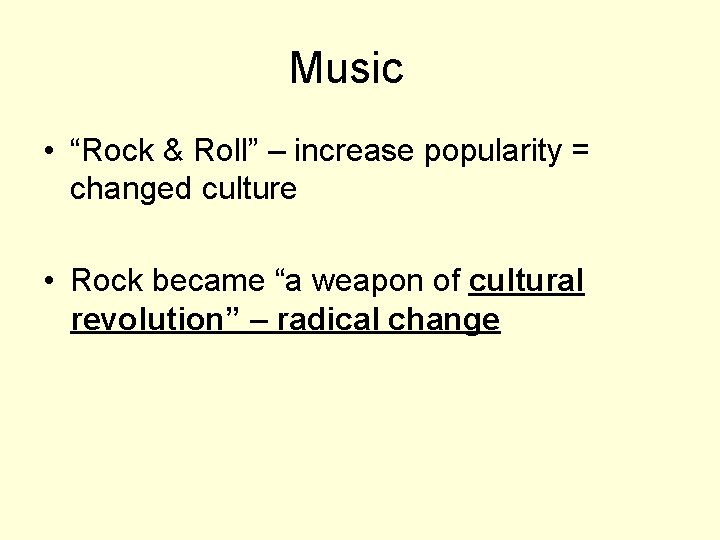 Music

• “Rock & Roll” – increase popularity = changed culture

• Rock became “a weapon of cultural revolution” – radical change